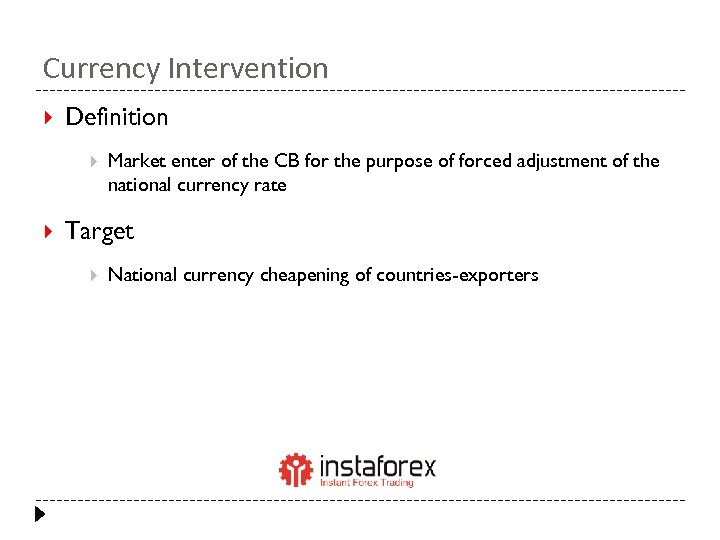 Currency Intervention

Definition

Market enter of the CB for the purpose of forced adjustment of the national currency rate

Target

National currency cheapening of countries-exporters

instaforex
Instant Forex Trading